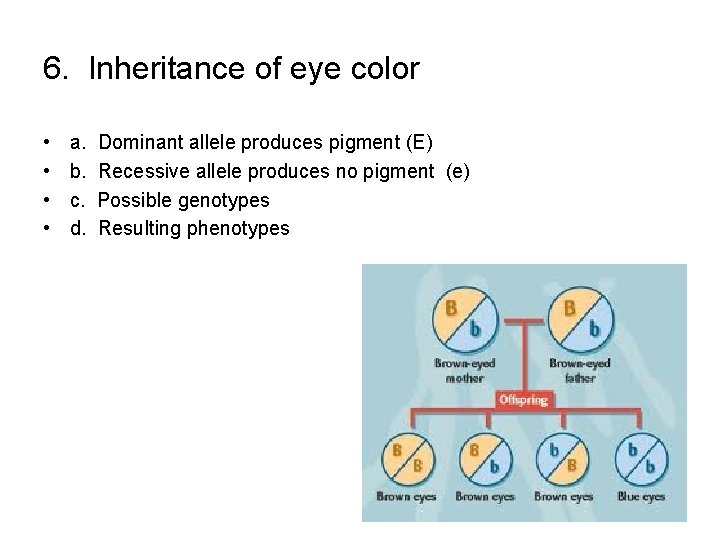 6. Inheritance of eye color

• a. Dominant allele produces pigment (E)
• b. Recessive allele produces no pigment (e)
• c. Possible genotypes
• d. Resulting phenotypes

B
b
Brown-eyed mother

B
b
Brown-eyed father

Offspring

B
B
Brown eyes

B
b
Brown eyes

b
B
Brown eyes

b
b
Blue eyes